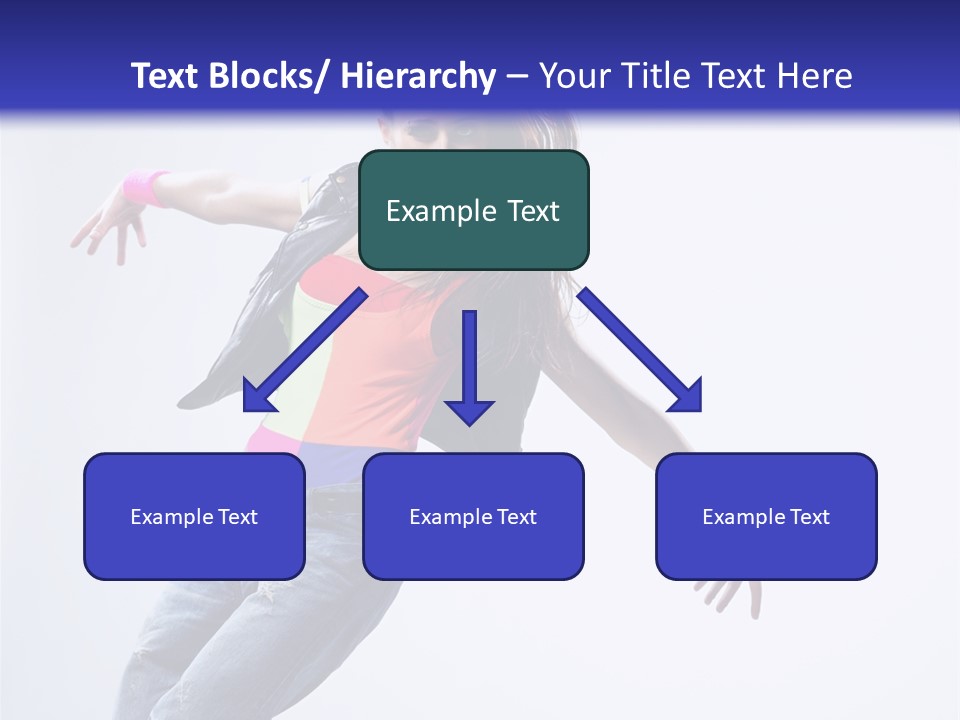 Text Blocks/ Hierarchy – Your Title Text Here

Example Text

Example Text

Example Text

Example Text